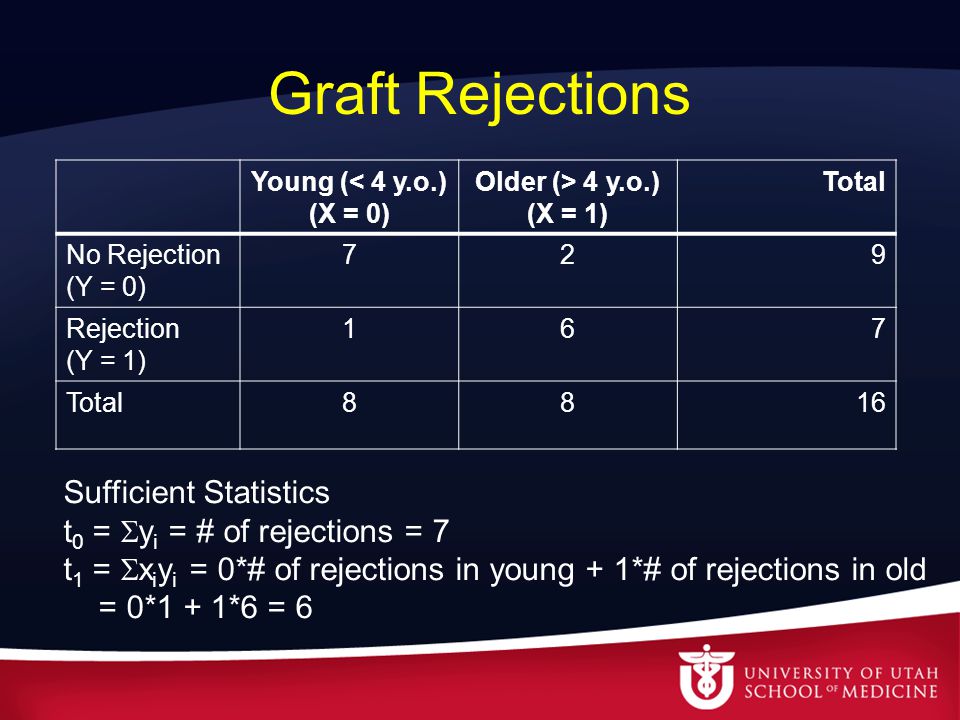 Graft Rejections

| | Young (< 4 y.o.) (X = 0) | Older (> 4 y.o.) (X = 1) | Total |
|---|---|---|---|
| No Rejection (Y = 0) | 7 | 2 | 9 |
| Rejection (Y = 1) | 1 | 6 | 7 |
| Total | 8 | 8 | 16 |

Sufficient Statistics
$t_0 = \Sigma y_i$ = # of rejections = 7
$t_1 = \Sigma x_i y_i$ = 0*# of rejections in young + 1*# of rejections in old = 0*1 + 1*6 = 6

UNIVERSITY OF UTAH SCHOOL OF MEDICINE